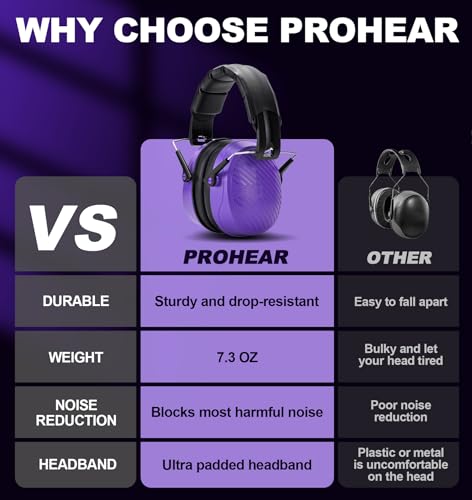 WHY CHOOSE PROHEAR

| VS | PROHEAR | OTHER |
|---|---|---|
| DURABLE | Sturdy and drop-resistant | Easy to fall apart |
| WEIGHT | 7.3 OZ | Bulky and let your head tired |
| NOISE REDUCTION | Blocks most harmful noise | Poor noise reduction |
| HEADBAND | Ultra padded headband | Plastic or metal is uncomfortable on the head |